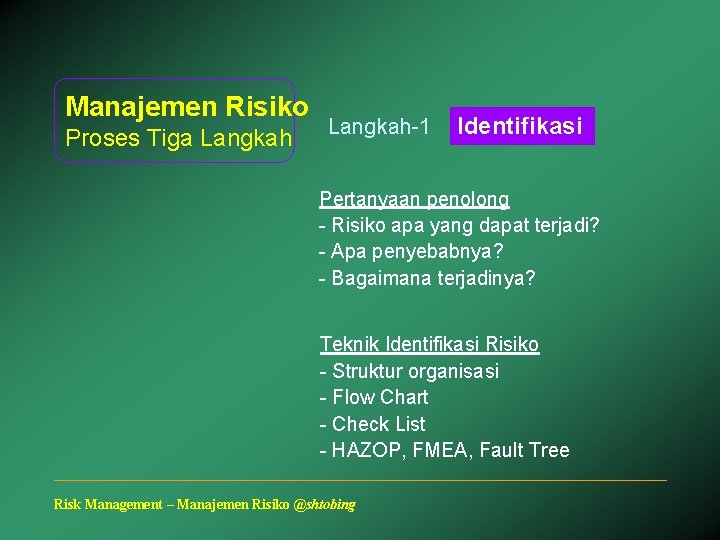 Manajemen Risiko
Proses Tiga Langkah

Langkah-1 Identifikasi

Pertanyaan penolong
- Risiko apa yang dapat terjadi?
- Apa penyebabnya?
- Bagaimana terjadinya?

Teknik Identifikasi Risiko
- Struktur organisasi
- Flow Chart
- Check List
- HAZOP, FMEA, Fault Tree

Risk Management – Manajemen Risiko @shtobing